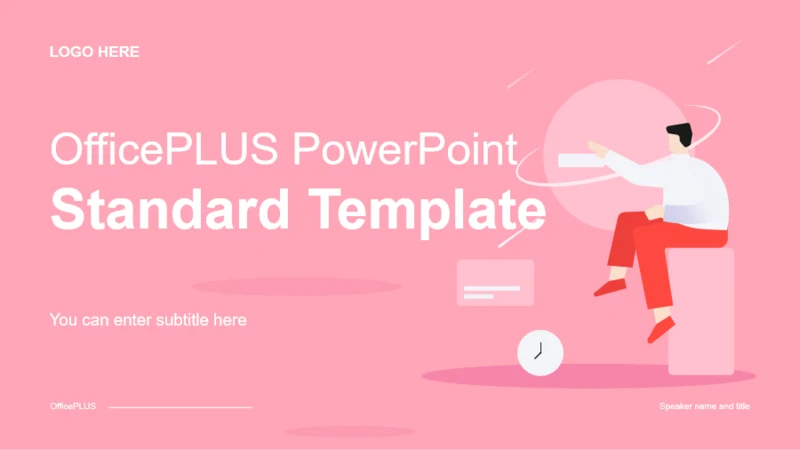 LOGO HERE

OfficePLUS PowerPoint
Standard Template

You can enter subtitle here

OfficePLUS

Speaker name and title